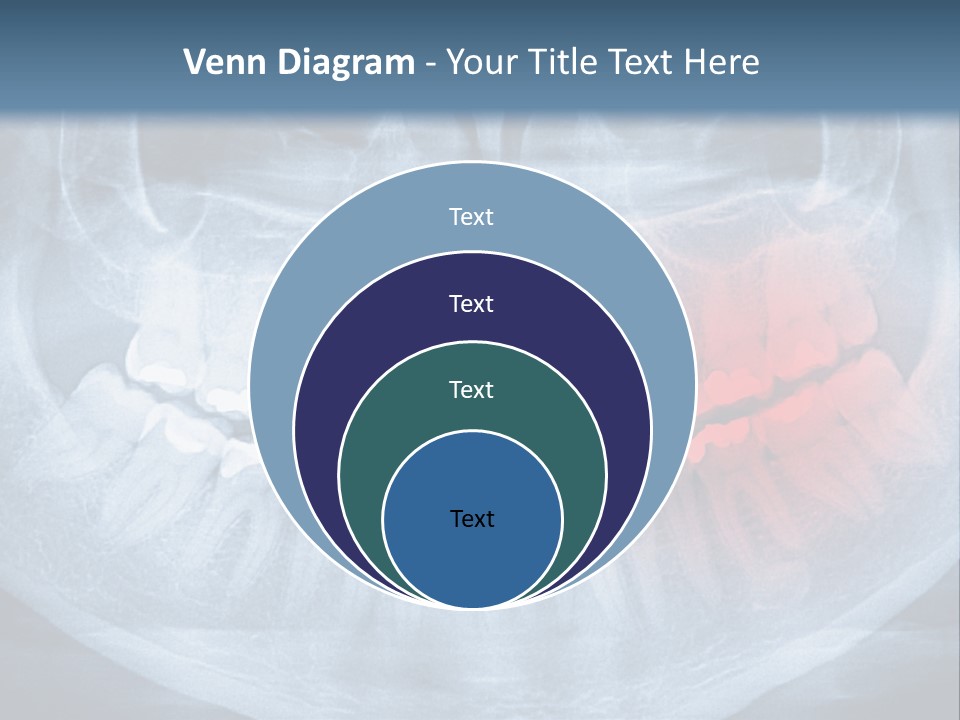 Venn Diagram - Your Title Text Here

Text

Text

Text

Text